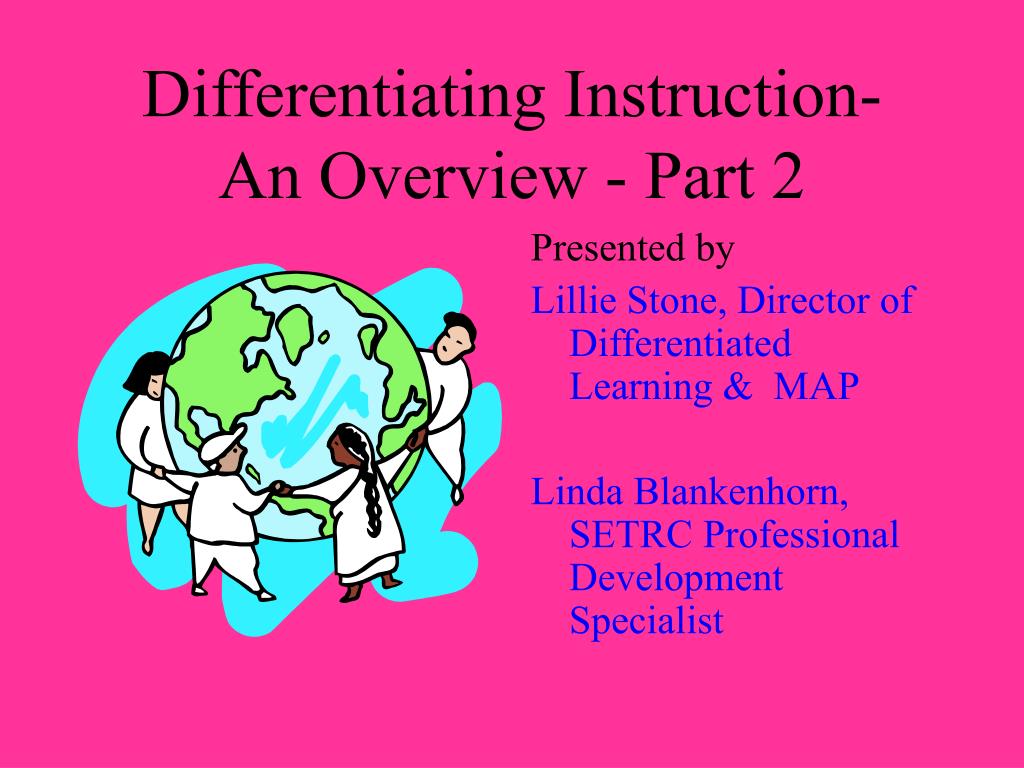 Differentiating Instruction- An Overview - Part 2

Presented by

Lillie Stone, Director of Differentiated Learning & MAP

Linda Blankenhorn, SETRC Professional Development Specialist